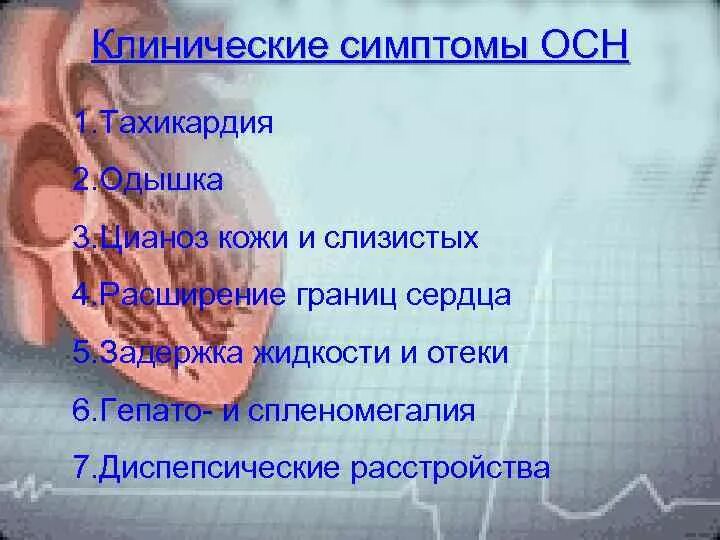 Клинические симптомы ОСН

1.Тахикардия

2.Одышка

3.Цианоз кожи и слизистых

4.Расширение границ сердца

5.Задержка жидкости и отеки

6.Гепато- и спленомегалия

7.Диспепсические расстройства